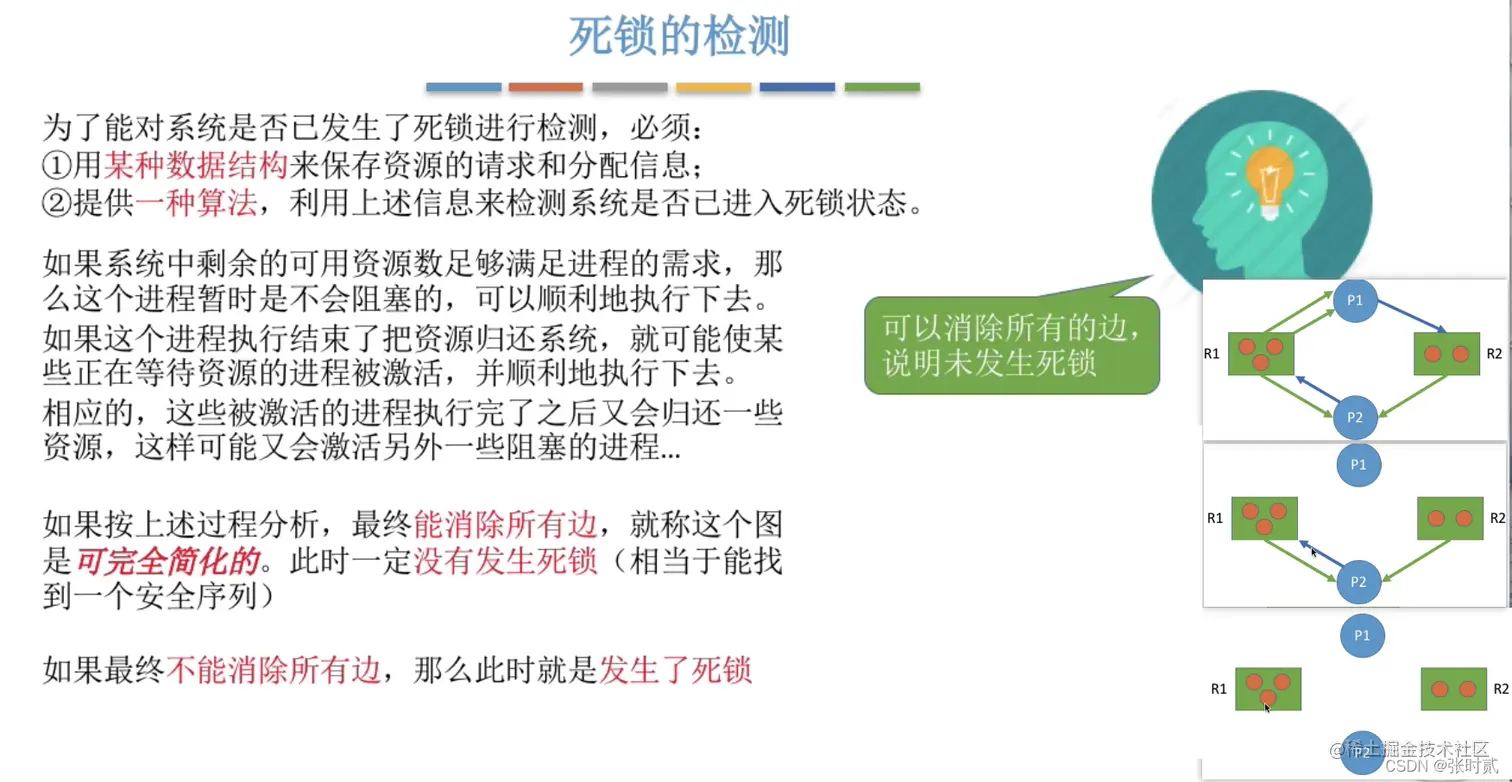 死锁的检测

为了能对系统是否已发生了死锁进行检测，必须：
①用某种数据结构来保存资源的请求和分配信息；
②提供一种算法，利用上述信息来检测系统是否已进入死锁状态。

如果系统中剩余的可用资源数足够满足进程的需求，那么这个进程暂时是不会阻塞的，可以顺利地执行下去。
如果这个进程执行结束了把资源归还系统，就可能使某些正在等待资源的进程被激活，并顺利地执行下去。
相应的，这些被激活的进程执行完了之后又会归还一些资源，这样可能又会激活另外一些阻塞的进程...

如果按上述过程分析，最终能消除所有边，就称这个图是可完全简化的。此时一定没有发生死锁（相当于能找到一个安全序列）

如果最终不能消除所有边，那么此时就是发生了死锁

可以消除所有的边，说明未发生死锁

P1
R1
R2
P2
P1
R1
R2
P2
P1
R1
R2
P2

@稀土掘金技术社区
CSDN @张时贰